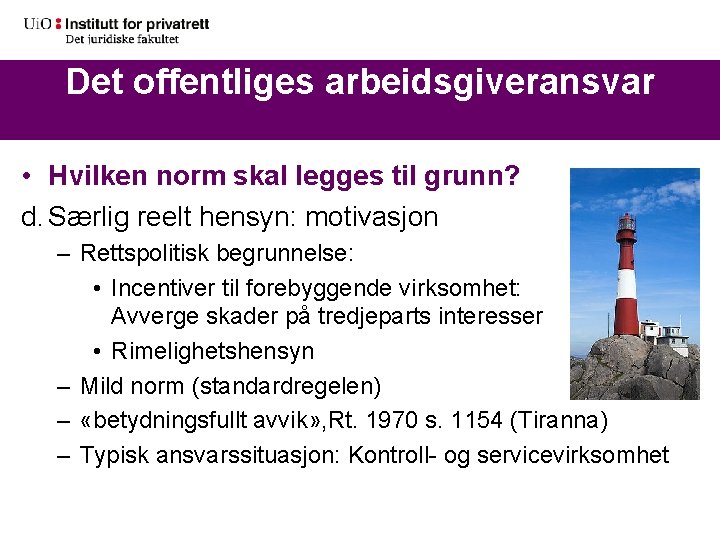 UiO : Institutt for privatrett
Det juridiske fakultet

Det offentliges arbeidsgiveransvar

• Hvilken norm skal legges til grunn?

d. Særlig reelt hensyn: motivasjon

– Rettspolitisk begrunnelse:

• Incentiver til forebyggende virksomhet: Avverge skader på tredjeparts interesser

• Rimelighetshensyn

– Mild norm (standardregelen)

– «betydningsfullt avvik»,Rt. 1970 s. 1154 (Tiranna)

– Typisk ansvarssituasjon: Kontroll- og servicevirksomhet